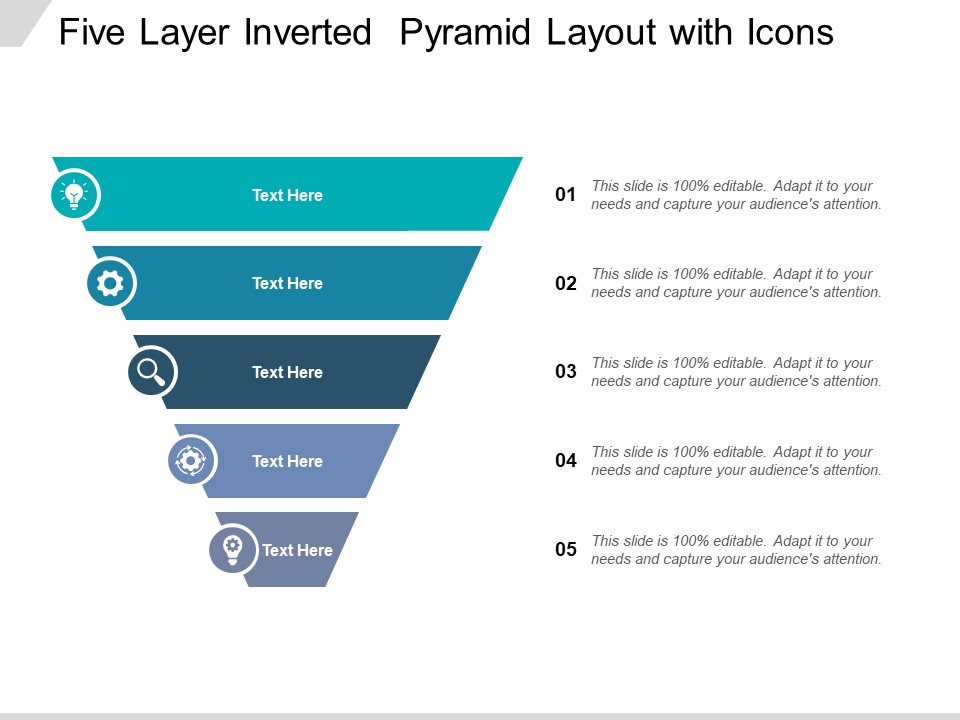 Five Layer Inverted Pyramid Layout with Icons

Text Here

Text Here

Text Here

Text Here

Text Here

01 This slide is 100% editable. Adapt it to your needs and capture your audience's attention.

02 This slide is 100% editable. Adapt it to your needs and capture your audience's attention.

03 This slide is 100% editable. Adapt it to your needs and capture your audience's attention.

04 This slide is 100% editable. Adapt it to your needs and capture your audience's attention.

05 This slide is 100% editable. Adapt it to your needs and capture your audience's attention.